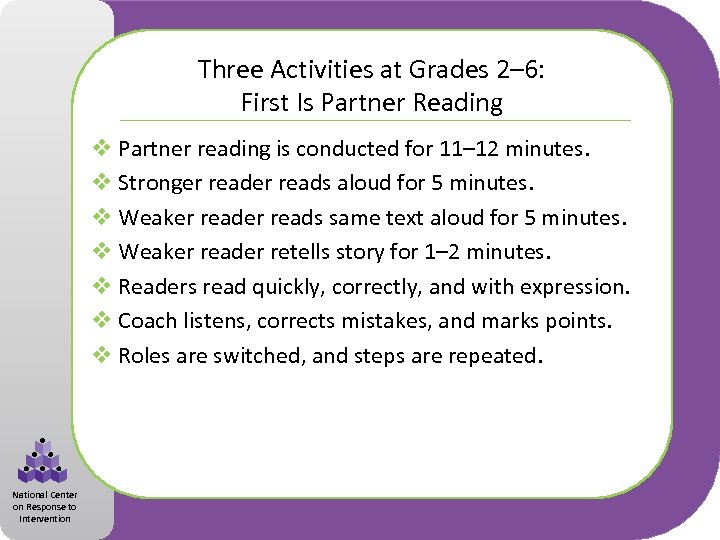 Three Activities at Grades 2–6:
First Is Partner Reading

❖ Partner reading is conducted for 11–12 minutes.
❖ Stronger reader reads aloud for 5 minutes.
❖ Weaker reader reads same text aloud for 5 minutes.
❖ Weaker reader retells story for 1–2 minutes.
❖ Readers read quickly, correctly, and with expression.
❖ Coach listens, corrects mistakes, and marks points.
❖ Roles are switched, and steps are repeated.

National Center on Response to Intervention